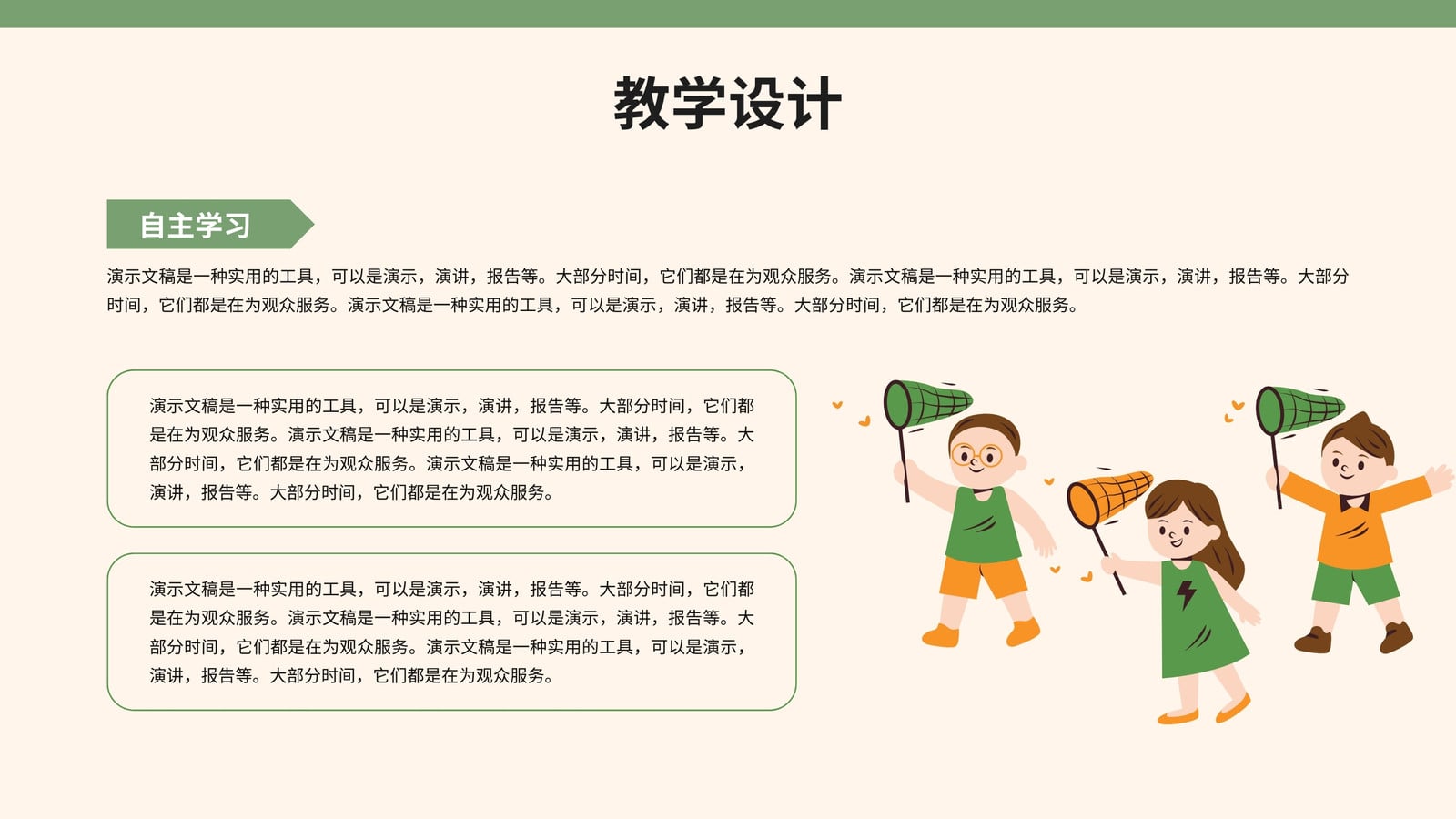 教学设计

自主学习

演示文稿是一种实用的工具，可以是演示，演讲，报告等。大部分时间，它们都是在为观众服务。演示文稿是一种实用的工具，可以是演示，演讲，报告等。大部分时间，它们都是在为观众服务。演示文稿是一种实用的工具，可以是演示，演讲，报告等。大部分时间，它们都是在为观众服务。

演示文稿是一种实用的工具，可以是演示，演讲，报告等。大部分时间，它们都是在为观众服务。演示文稿是一种实用的工具，可以是演示，演讲，报告等。大部分时间，它们都是在为观众服务。演示文稿是一种实用的工具，可以是演示，演讲，报告等。大部分时间，它们都是在为观众服务。

演示文稿是一种实用的工具，可以是演示，演讲，报告等。大部分时间，它们都是在为观众服务。演示文稿是一种实用的工具，可以是演示，演讲，报告等。大部分时间，它们都是在为观众服务。演示文稿是一种实用的工具，可以是演示，演讲，报告等。大部分时间，它们都是在为观众服务。